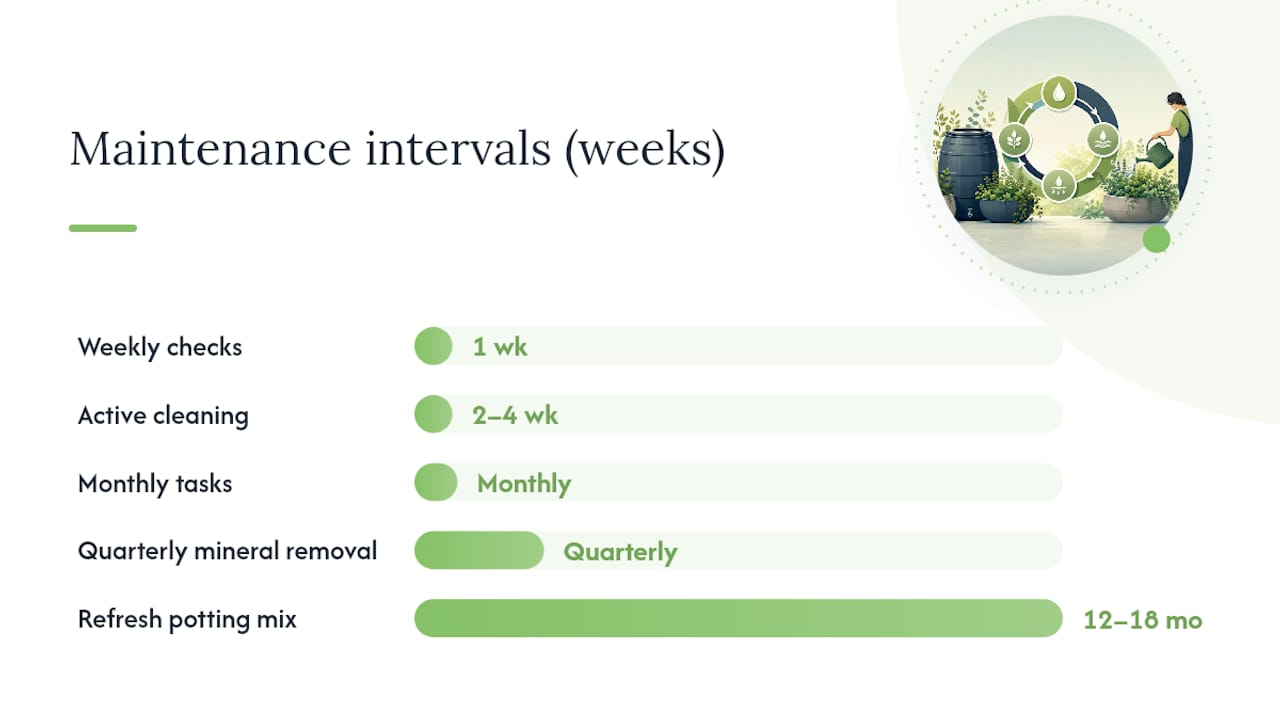 Maintenance intervals (weeks)

Weekly checks
1 wk

Active cleaning
2–4 wk

Monthly tasks
Monthly

Quarterly mineral removal
Quarterly

Refresh potting mix
12–18 mo